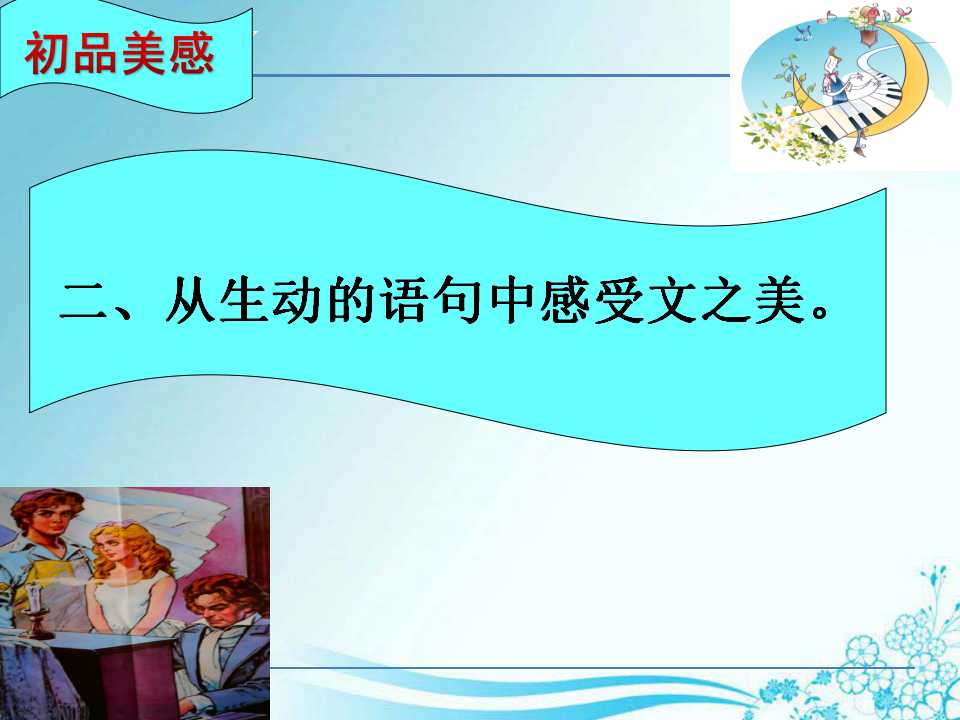 初品美感

二、从生动的语句中感受文之美。